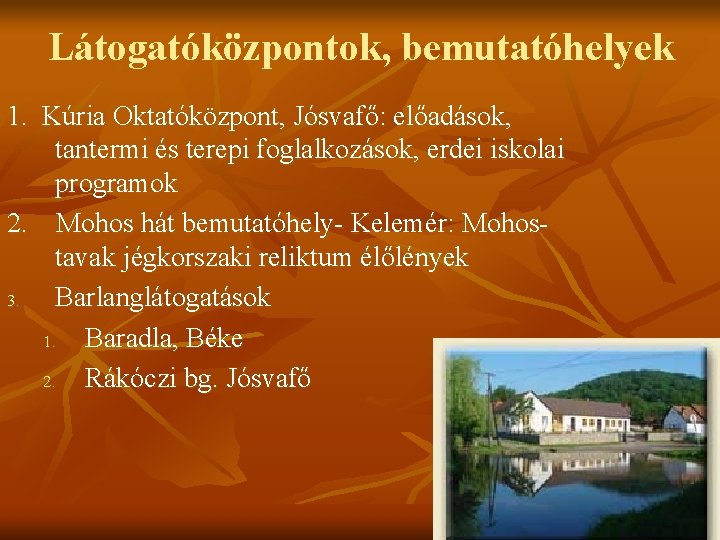 Látogatóközpontok, bemutatóhelyek

1. Kúria Oktatóközpont, Jósvafő: előadások, tantermi és terepi foglalkozások, erdei iskolai programok

2. Mohos hát bemutatóhely- Kelemér: Mohos-tavak jégkorszaki reliktum élőlények

3. Barlanglátogatások

1. Baradla, Béke

2. Rákóczi bg. Jósvafő